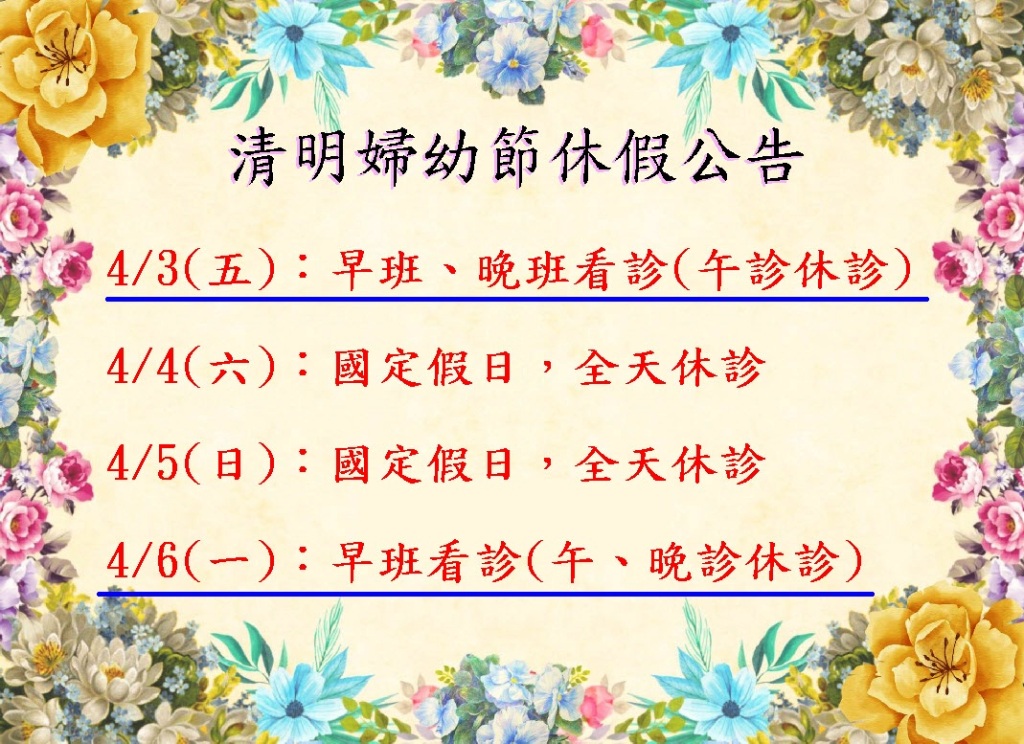 清明婦幼節休假公告

4/3(五)：早班、晚班看診(午診休診)

4/4(六)：國定假日，全天休診

4/5(日)：國定假日，全天休診

4/6(一)：早班看診(午、晚診休診)